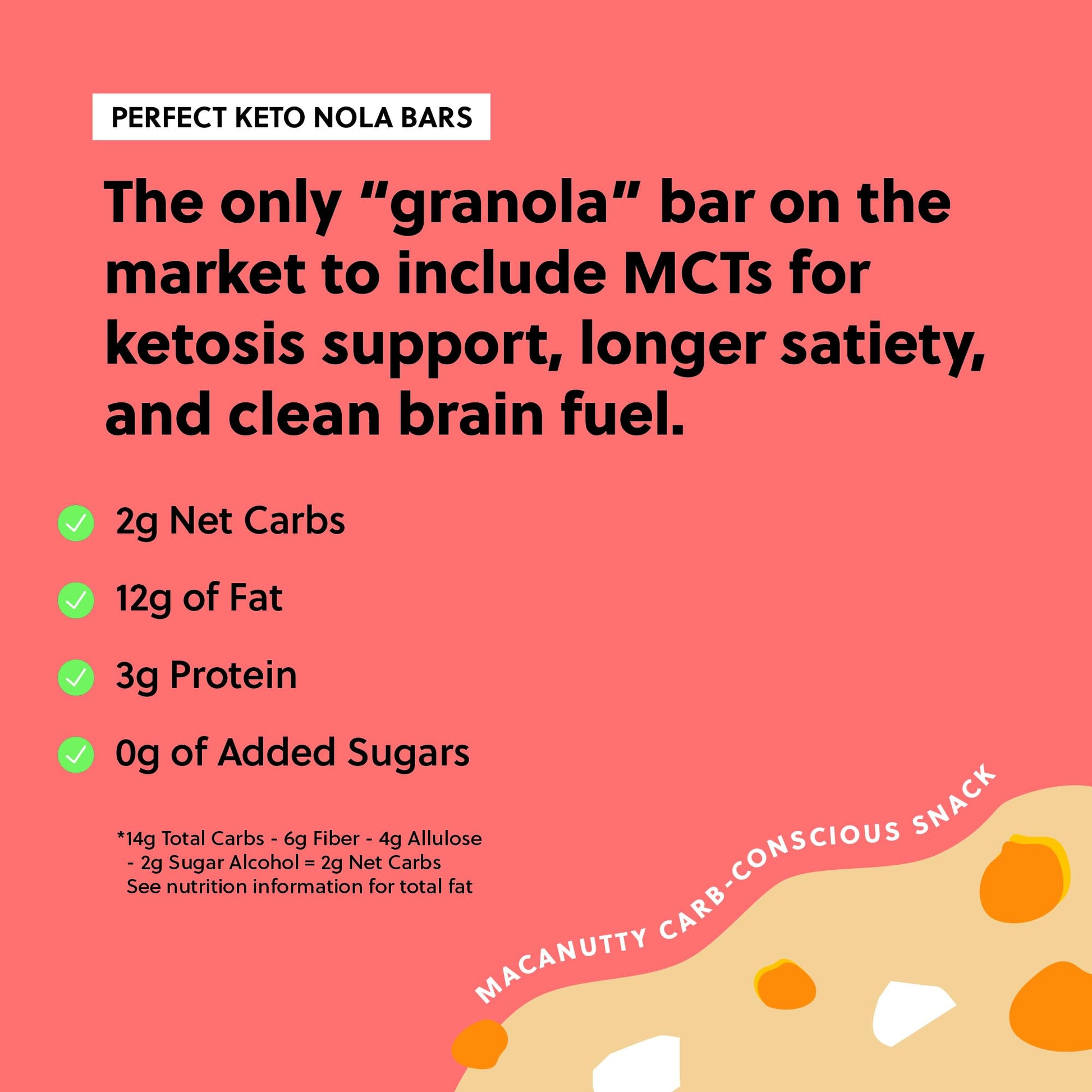 PERFECT KETO NOLA BARS

The only “granola” bar on the market to include MCTs for ketosis support, longer satiety, and clean brain fuel.

2g Net Carbs

12g of Fat

3g Protein

0g of Added Sugars

*14g Total Carbs - 6g Fiber - 4g Allulose - 2g Sugar Alcohol = 2g Net Carbs
See nutrition information for total fat

MACANUTTY CARB-CONSCIOUS SNACK